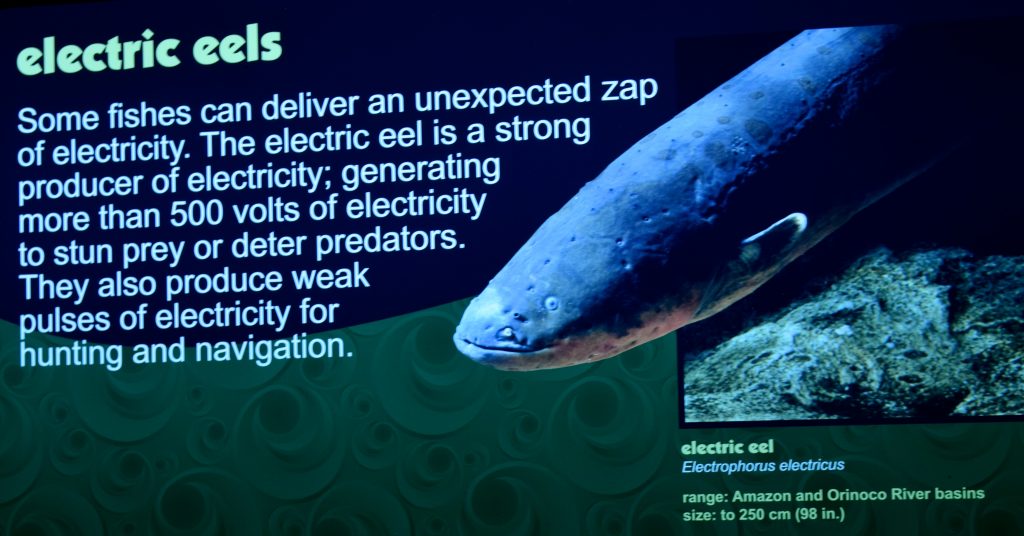 electric eels

Some fishes can deliver an unexpected zap of electricity. The electric eel is a strong producer of electricity; generating more than 500 volts of electricity to stun prey or deter predators. They also produce weak pulses of electricity for hunting and navigation.

electric eel
Electrophorus electricus

range: Amazon and Orinoco River basins
size: to 250 cm (98 in.)